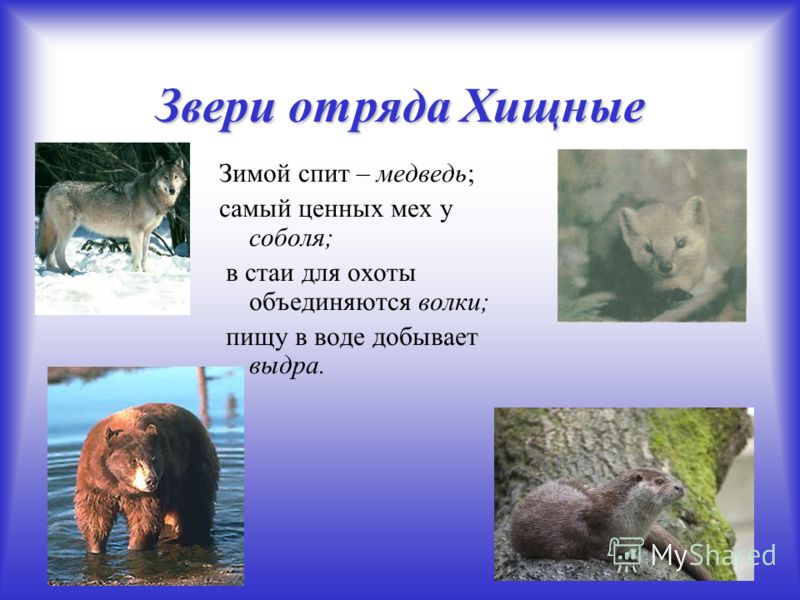 Звери отряда Хищные

Зимой спит – медведь;

самый ценных мех у соболя;

в стаи для охоты объединяются волки;

пищу в воде добывает выдра.

MyShared